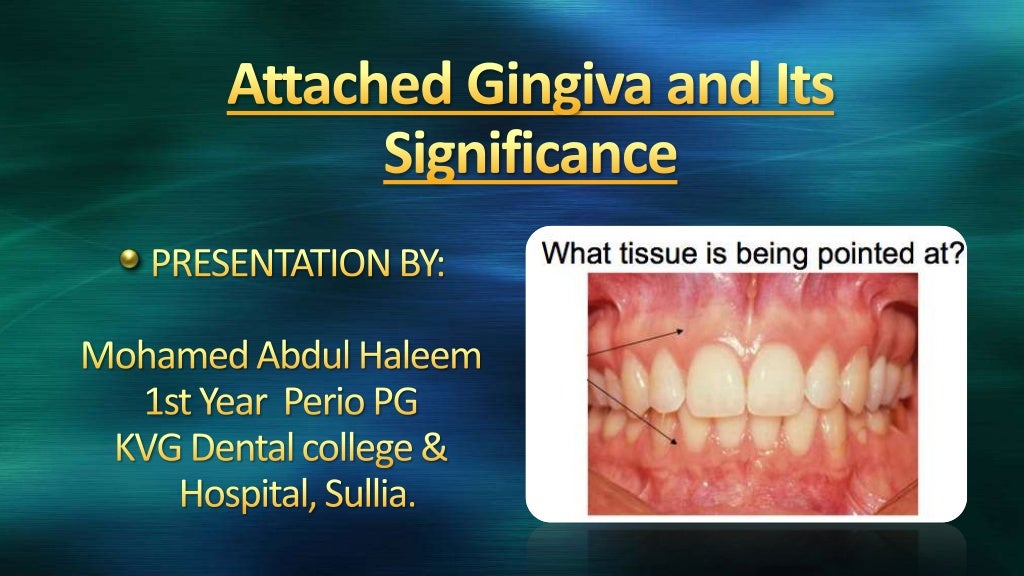 Attached Gingiva and Its Significance

PRESENTATION BY:

Mohamed Abdul Haleem
1st Year Perio PG
KVG Dental college &
Hospital, Sullia.

What tissue is being pointed at?